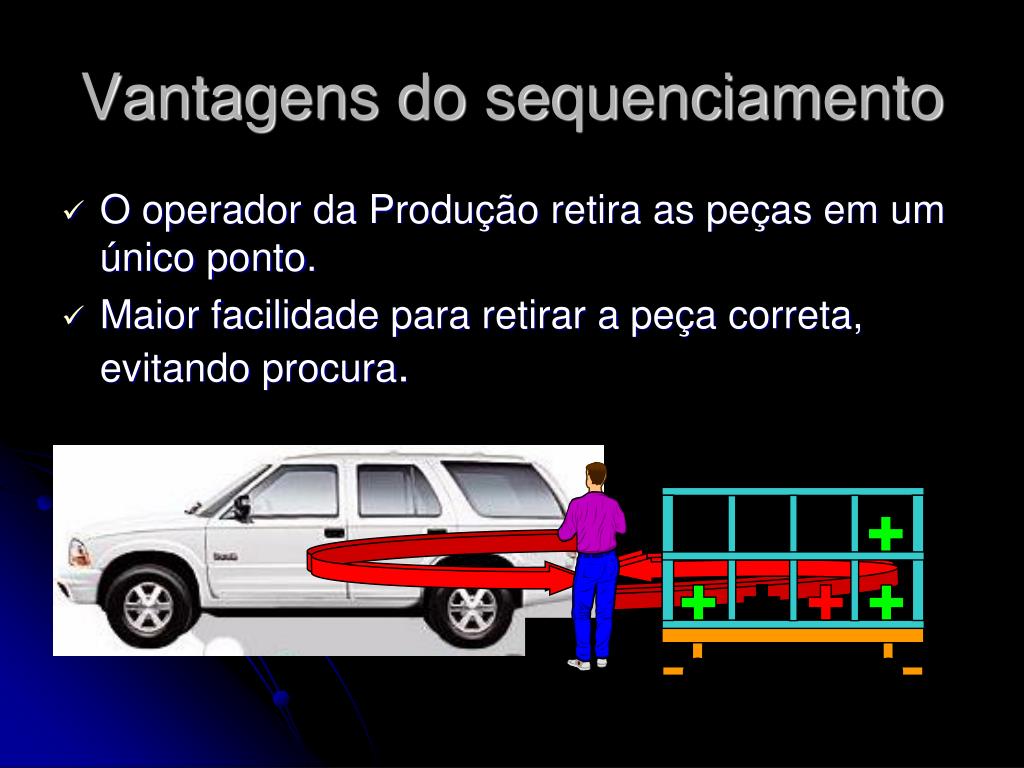 Vantagens do sequenciamento

✓ O operador da Produção retira as peças em um único ponto.

✓ Maior facilidade para retirar a peça correta, evitando procura.